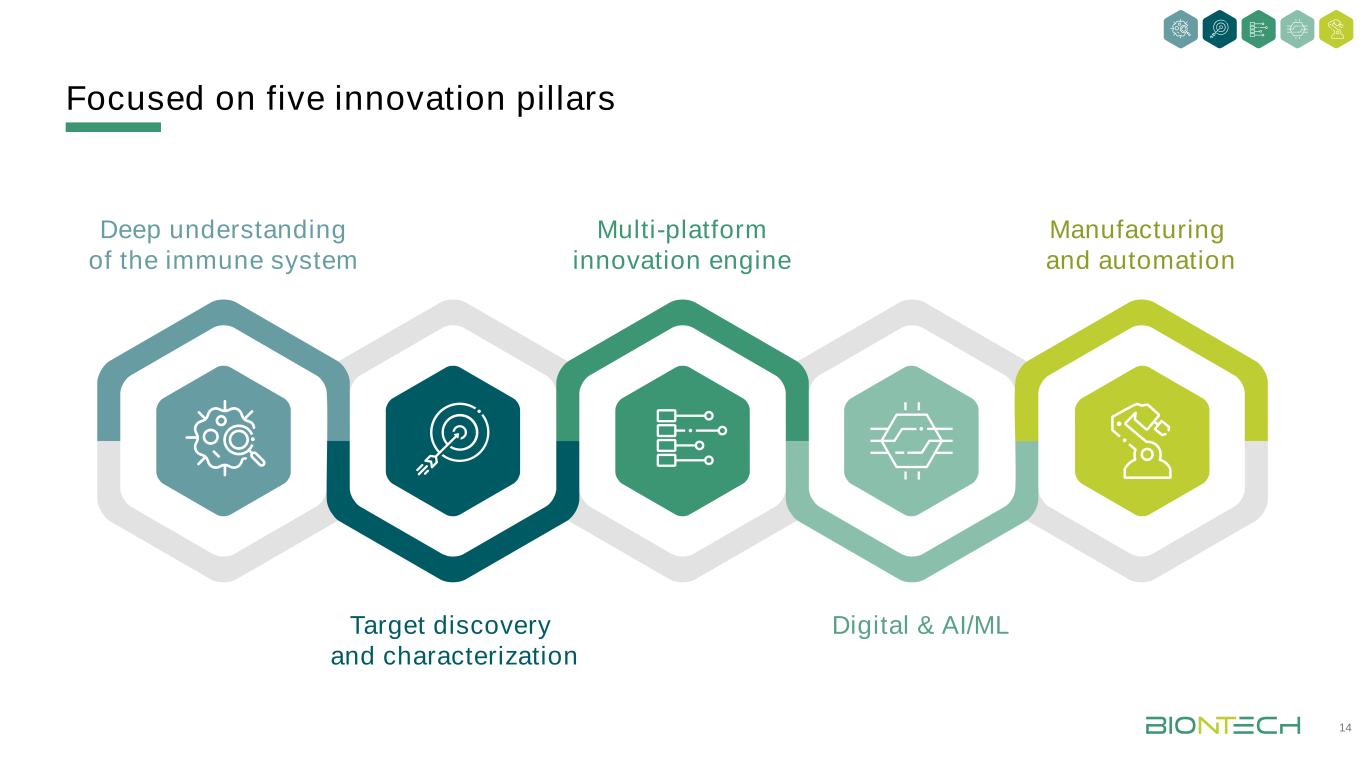 Focused on five innovation pillars

Deep understanding of the immune system

Multi-platform innovation engine

Manufacturing and automation

Target discovery and characterization

Digital & AI/ML

BIONTECH

14